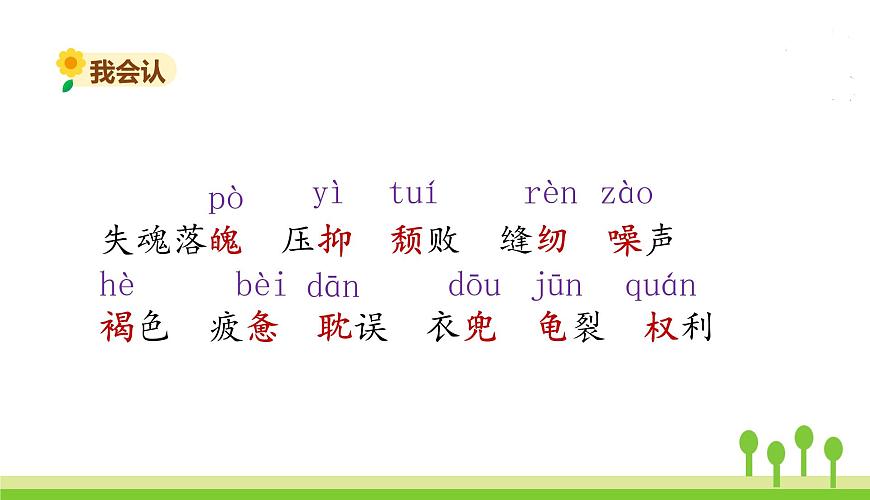 我会认

pò yì tuí rèn zào
失魂落魄 压抑 颓败 缝纫 噪声

hè bèi dān dōu jūn quán
褐色 疲惫 耽误 衣兜 龟裂 权利